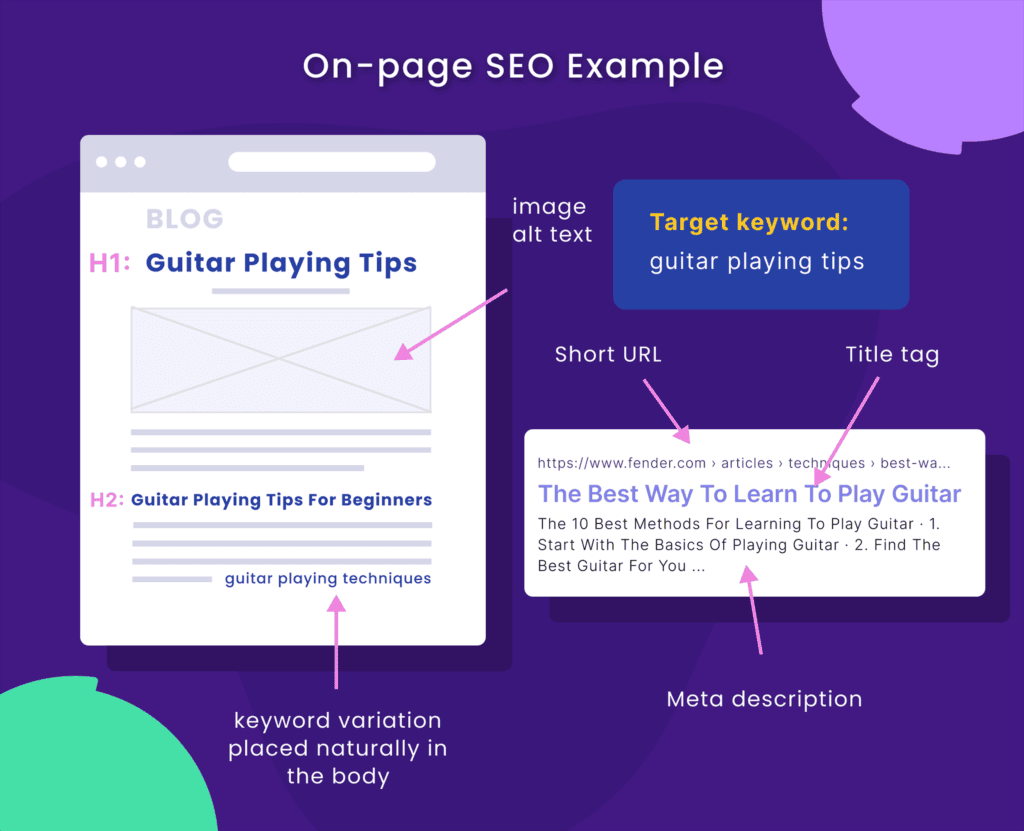 On-page SEO Example

BLOG

H1: Guitar Playing Tips

H2: Guitar Playing Tips For Beginners

guitar playing techniques

keyword variation placed naturally in the body

image alt text

Target keyword:
guitar playing tips

Short URL

Title tag

https://www.fender.com › articles › techniques › best-wa...

The Best Way To Learn To Play Guitar

The 10 Best Methods For Learning To Play Guitar · 1. Start With The Basics Of Playing Guitar · 2. Find The Best Guitar For You ...

Meta description